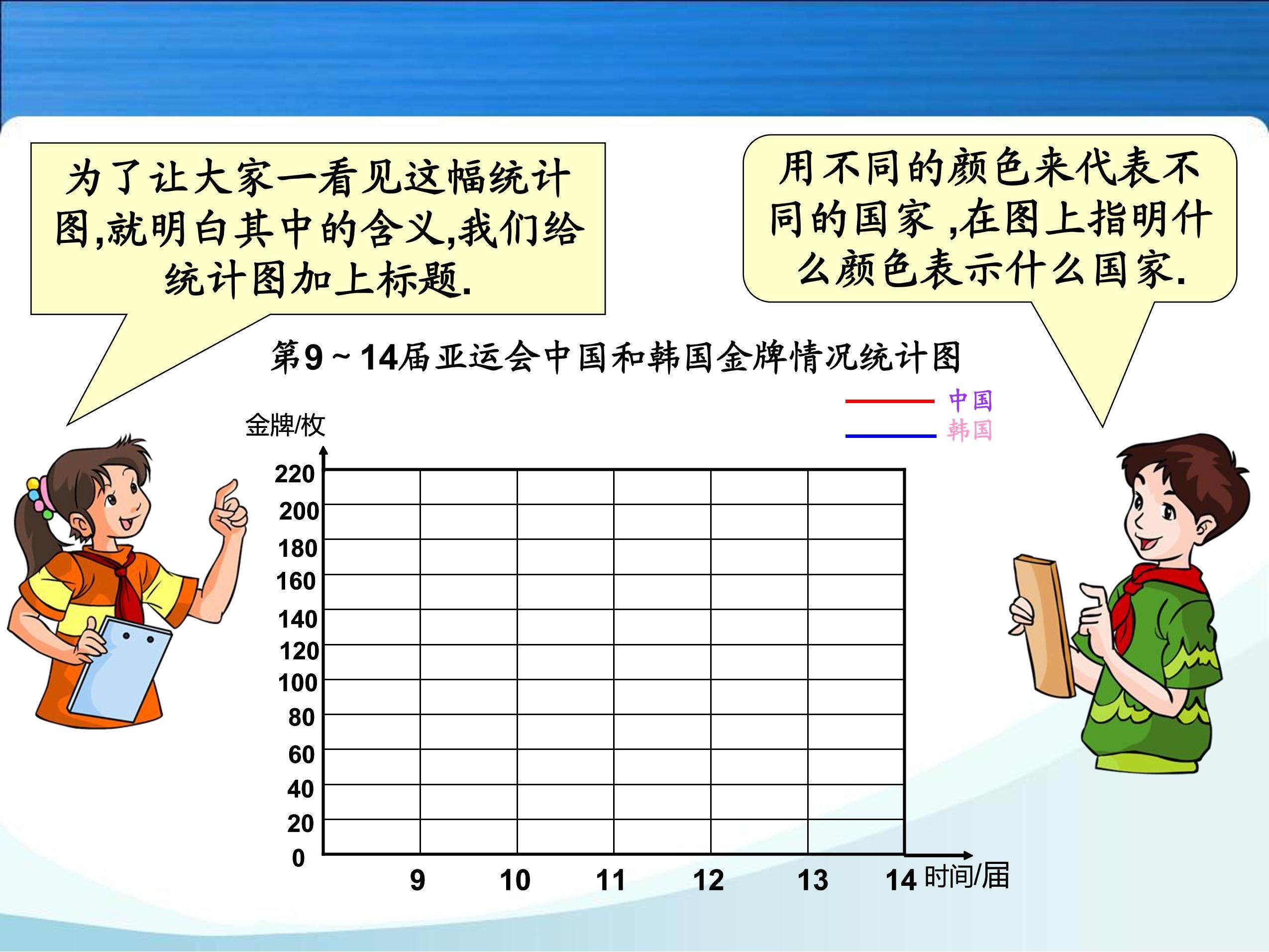 为了让大家一看见这幅统计图,就明白其中的含义,我们给统计图加上标题.

用不同的颜色来代表不同的国家 ,在图上指明什么颜色表示什么国家.

第9 ~ 14届亚运会中国和韩国金牌情况统计图

中国
韩国

金牌/枚

220
200
180
160
140
120
100
80
60
40
20
0

9 10 11 12 13 14 时间/届